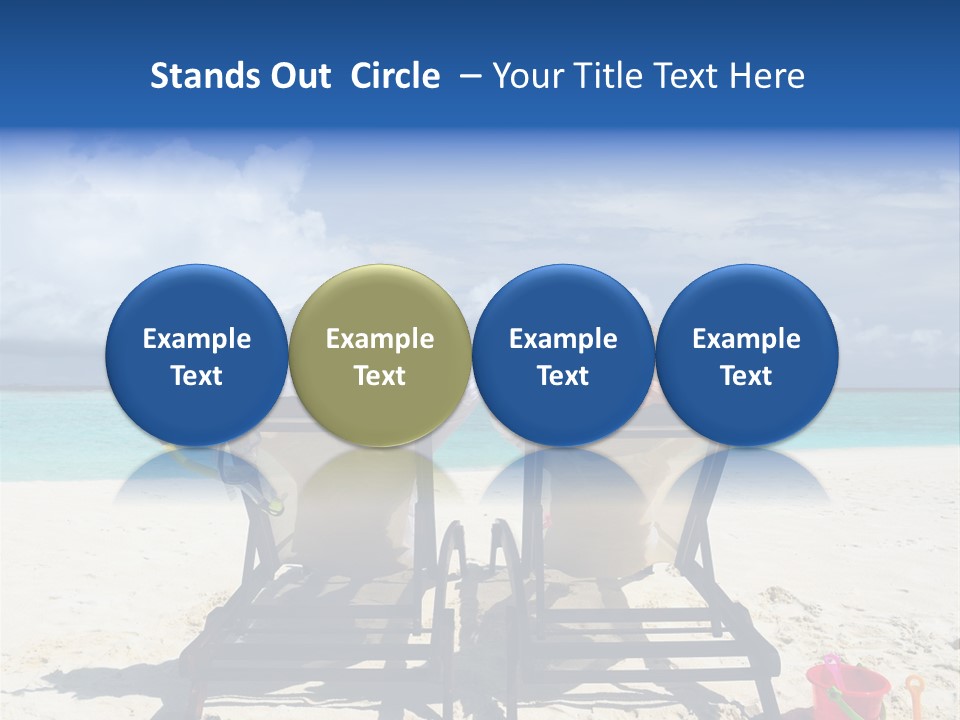 Stands Out Circle – Your Title Text Here

Example Text

Example Text

Example Text

Example Text